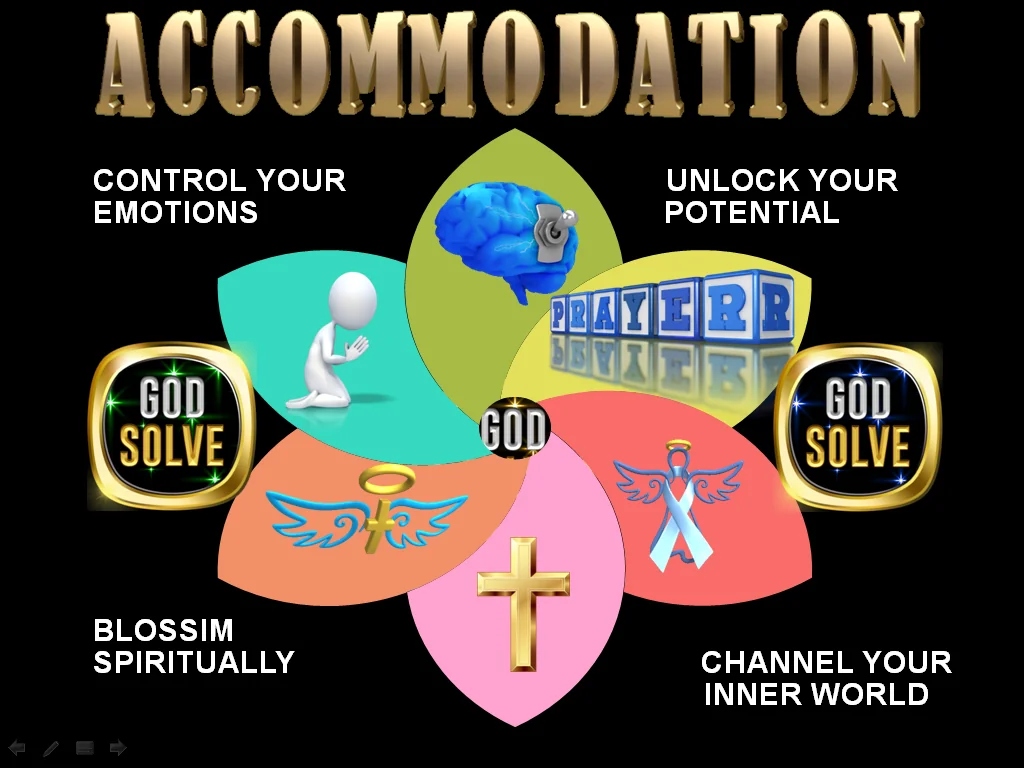 ACCOMMODATION

CONTROL YOUR EMOTIONS

UNLOCK YOUR POTENTIAL

PRAYERR

GOD SOLVE

GOD

GOD SOLVE

BLOSSIM SPIRITUALLY

CHANNEL YOUR INNER WORLD